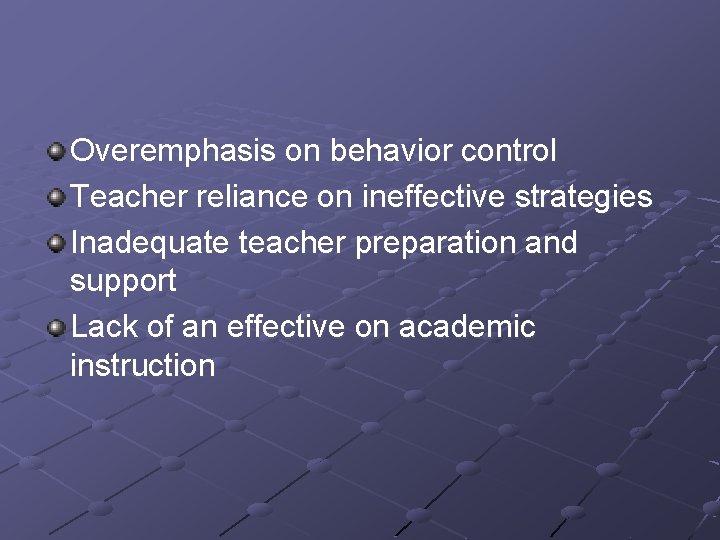 Overemphasis on behavior control
Teacher reliance on ineffective strategies
Inadequate teacher preparation and support
Lack of an effective on academic instruction